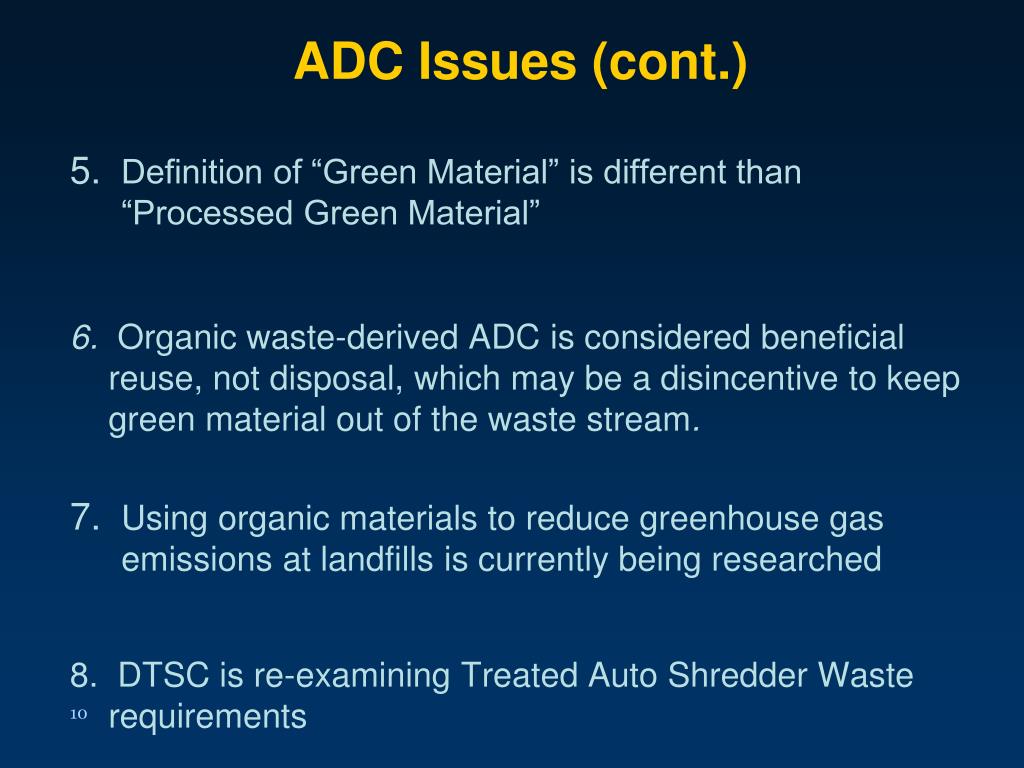 ADC Issues (cont.)

5. Definition of “Green Material” is different than “Processed Green Material”

6. Organic waste-derived ADC is considered beneficial reuse, not disposal, which may be a disincentive to keep green material out of the waste stream.

7. Using organic materials to reduce greenhouse gas emissions at landfills is currently being researched

8. DTSC is re-examining Treated Auto Shredder Waste requirements

10